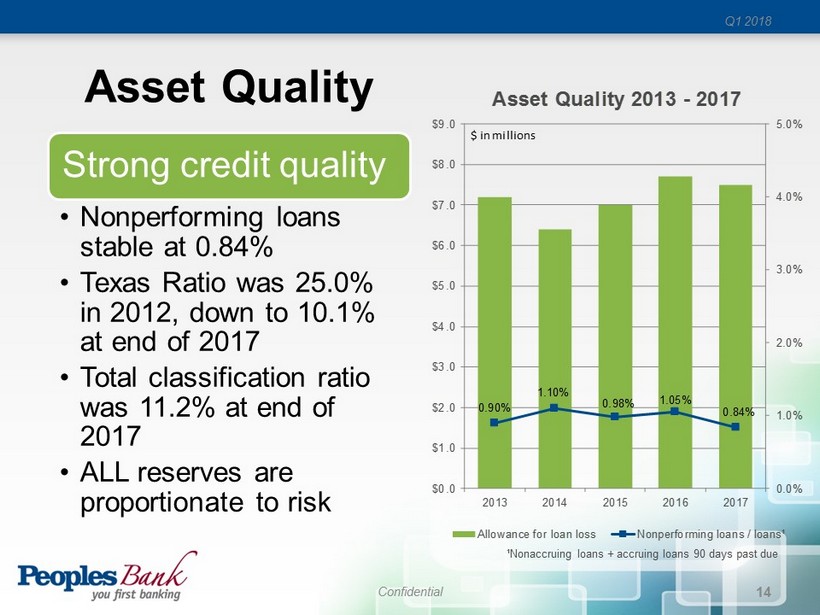 Q1 2018

Asset Quality

Strong credit quality

• Nonperforming loans stable at 0.84%
• Texas Ratio was 25.0% in 2012, down to 10.1% at end of 2017
• Total classification ratio was 11.2% at end of 2017
• ALL reserves are proportionate to risk

Asset Quality 2013 - 2017

$ in millions

$9.0
$8.0
$7.0
$6.0
$5.0
$4.0
$3.0
$2.0
$1.0
$0.0

5.0%
4.0%
3.0%
2.0%
1.0%
0.0%

0.90%
1.10%
0.98%
1.05%
0.84%

2013
2014
2015
2016
2017

Allowance for loan loss
Nonperforming loans / loans¹

¹Nonaccruing loans + accruing loans 90 days past due

Peoples Bank
you first banking

Confidential

14